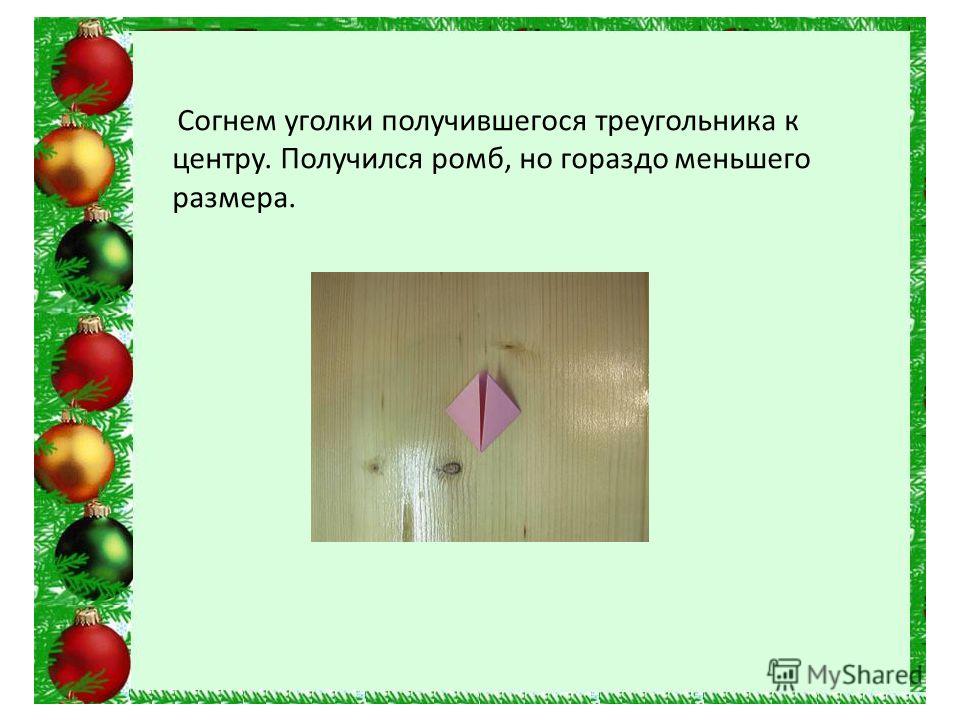 Согнем уголки получившегося треугольника к центру. Получился ромб, но гораздо меньшего размера.

MyShared